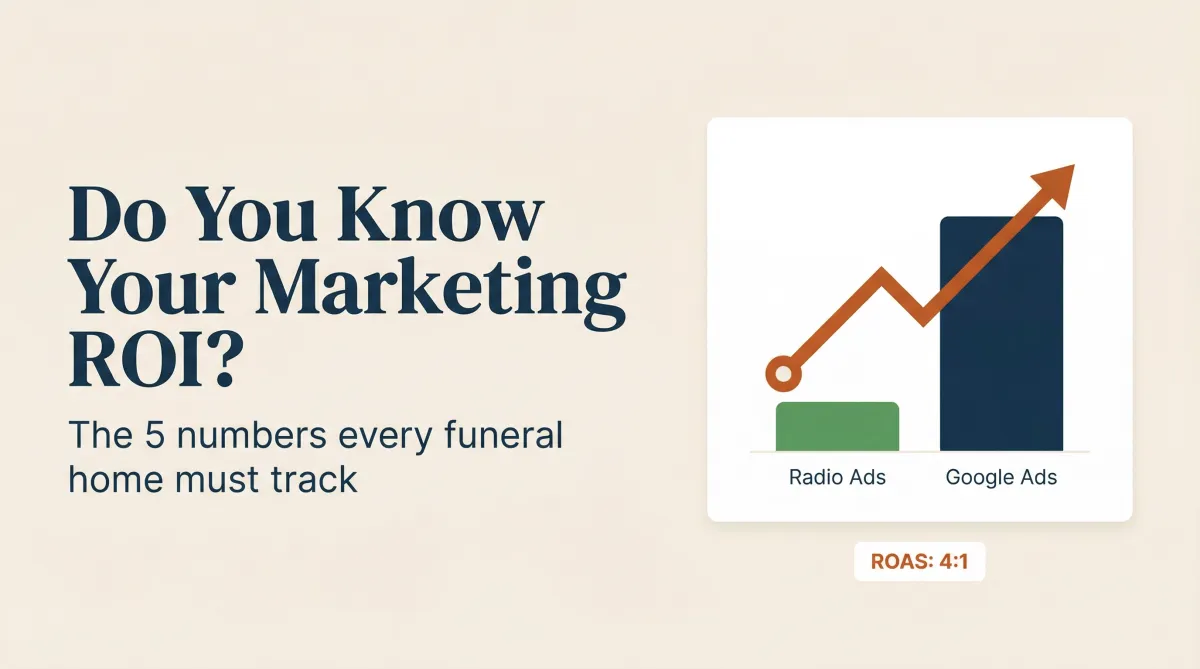 Do You Know Your Marketing ROI?

The 5 numbers every funeral home must track

Radio Ads

Google Ads

ROAS: 4:1